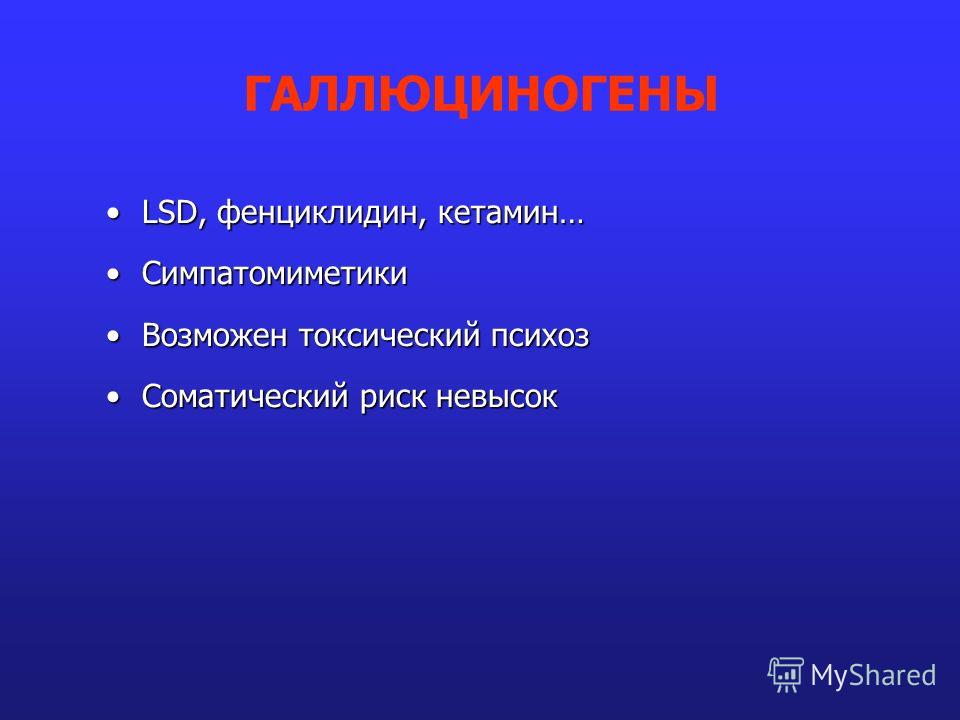 ГАЛЛЮЦИНОГЕНЫ

• LSD, фенциклидин, кетамин…
• Симпатомиметики
• Возможен токсический психоз
• Соматический риск невысок

MyShared